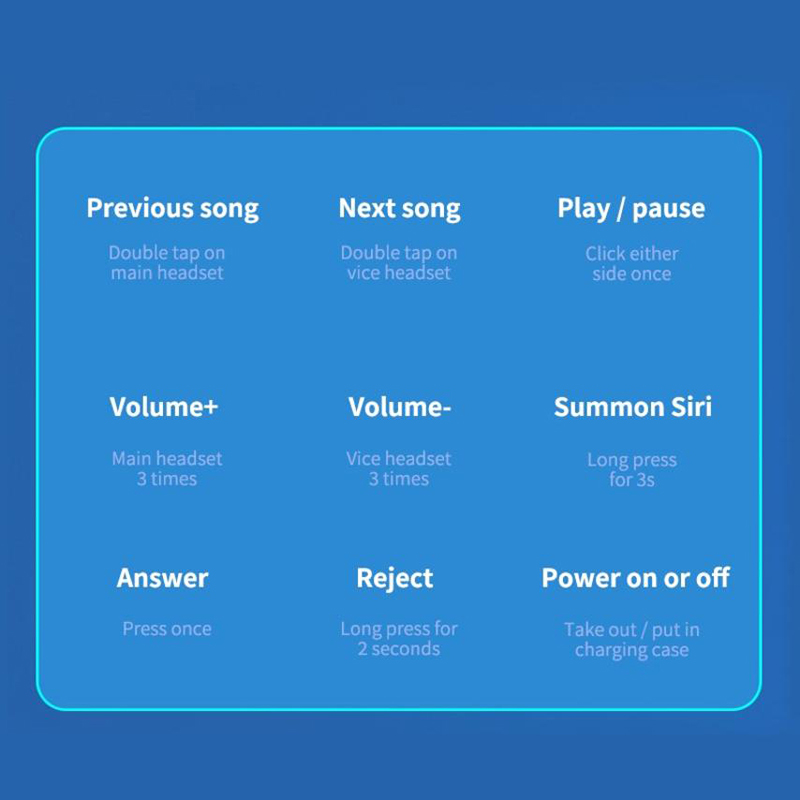 Previous song

Double tap on main headset

Next song

Double tap on vice headset

Play / pause

Click either side once

Volume+

Main headset 3 times

Volume-

Vice headset 3 times

Summon Siri

Long press for 3s

Answer

Press once

Reject

Long press for 2 seconds

Power on or off

Take out / put in charging case